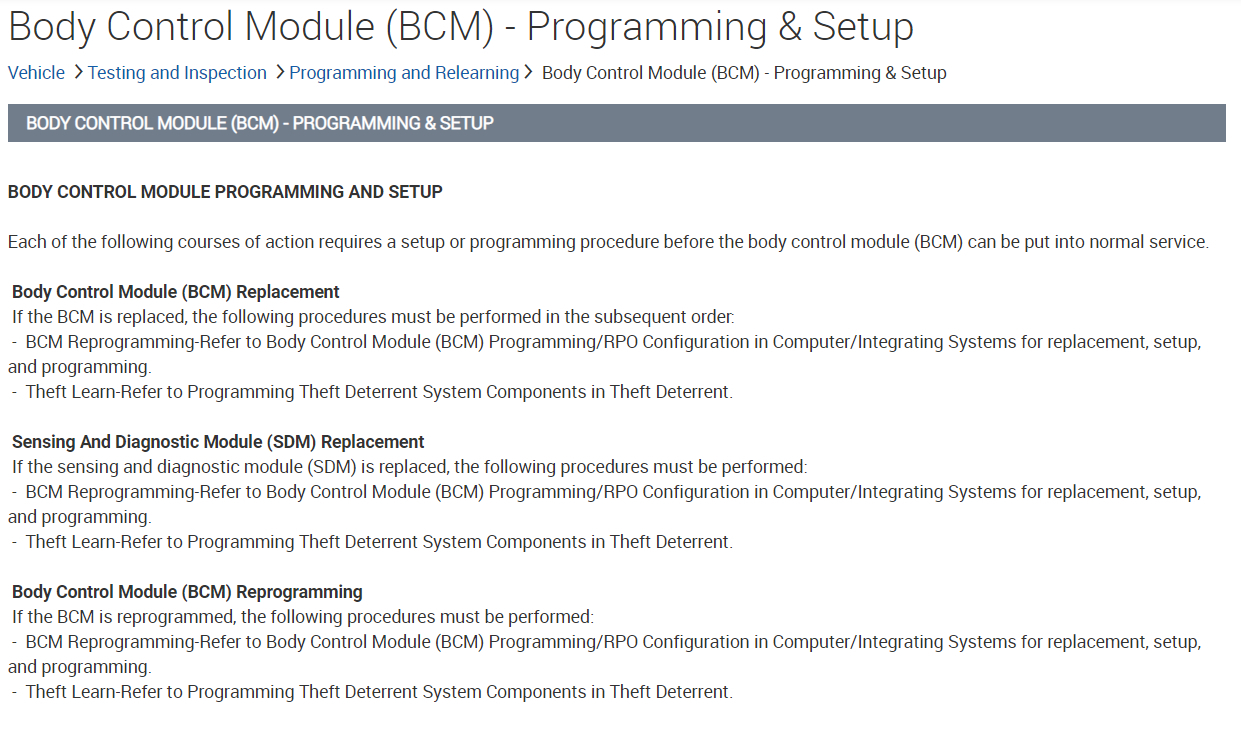 Body Control Module (BCM) - Programming & Setup

Vehicle > Testing and Inspection > Programming and Relearning > Body Control Module (BCM) - Programming & Setup

BODY CONTROL MODULE (BCM) - PROGRAMMING & SETUP

BODY CONTROL MODULE PROGRAMMING AND SETUP

Each of the following courses of action requires a setup or programming procedure before the body control module (BCM) can be put into normal service.

Body Control Module (BCM) Replacement
If the BCM is replaced, the following procedures must be performed in the subsequent order:
- BCM Reprogramming-Refer to Body Control Module (BCM) Programming/RPO Configuration in Computer/Integrating Systems for replacement, setup, and programming.
- Theft Learn-Refer to Programming Theft Deterrent System Components in Theft Deterrent.

Sensing And Diagnostic Module (SDM) Replacement
If the sensing and diagnostic module (SDM) is replaced, the following procedures must be performed:
- BCM Reprogramming-Refer to Body Control Module (BCM) Programming/RPO Configuration in Computer/Integrating Systems for replacement, setup, and programming.
- Theft Learn-Refer to Programming Theft Deterrent System Components in Theft Deterrent.

Body Control Module (BCM) Reprogramming
If the BCM is reprogrammed, the following procedures must be performed:
- BCM Reprogramming-Refer to Body Control Module (BCM) Programming/RPO Configuration in Computer/Integrating Systems for replacement, setup, and programming.
- Theft Learn-Refer to Programming Theft Deterrent System Components in Theft Deterrent.